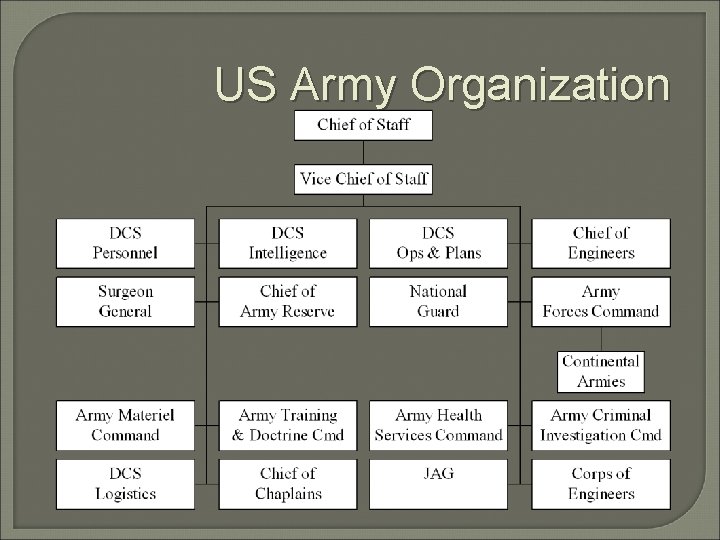 US Army Organization

Chief of Staff

Vice Chief of Staff

DCS Personnel

DCS Intelligence

DCS Ops & Plans

Chief of Engineers

Surgeon General

Chief of Army Reserve

National Guard

Army Forces Command

Continental Armies

Army Materiel Command

Army Training & Doctrine Cmd

Army Health Services Command

Army Criminal Investigation Cmd

DCS Logistics

Chief of Chaplains

JAG

Corps of Engineers